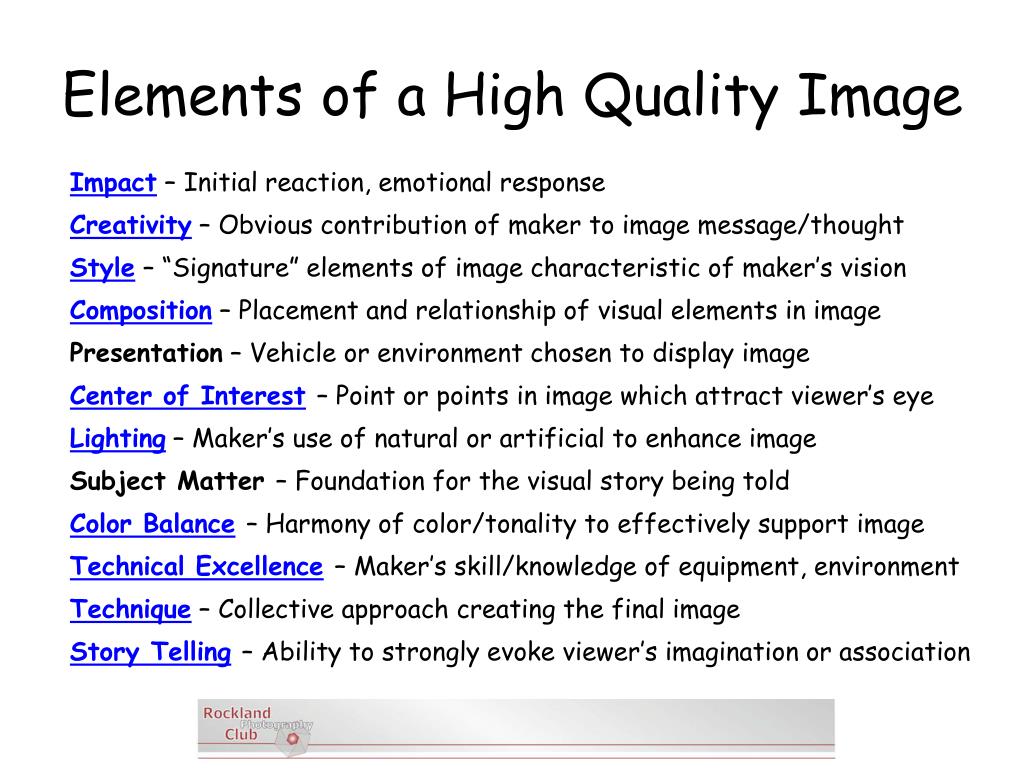 Elements of a High Quality Image

Impact – Initial reaction, emotional response

Creativity – Obvious contribution of maker to image message/thought

Style – “Signature” elements of image characteristic of maker’s vision

Composition – Placement and relationship of visual elements in image

Presentation – Vehicle or environment chosen to display image

Center of Interest – Point or points in image which attract viewer’s eye

Lighting – Maker’s use of natural or artificial to enhance image

Subject Matter – Foundation for the visual story being told

Color Balance – Harmony of color/tonality to effectively support image

Technical Excellence – Maker’s skill/knowledge of equipment, environment

Technique – Collective approach creating the final image

Story Telling – Ability to strongly evoke viewer’s imagination or association

Rockland Photography Club